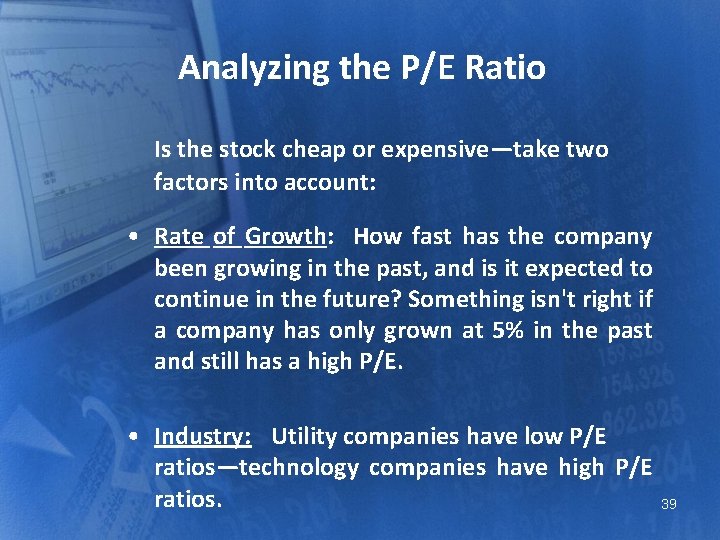 Analyzing the P/E Ratio

Is the stock cheap or expensive—take two factors into account:

• Rate of Growth: How fast has the company been growing in the past, and is it expected to continue in the future? Something isn't right if a company has only grown at 5% in the past and still has a high P/E.

• Industry: Utility companies have low P/E ratios—technology companies have high P/E ratios.

39